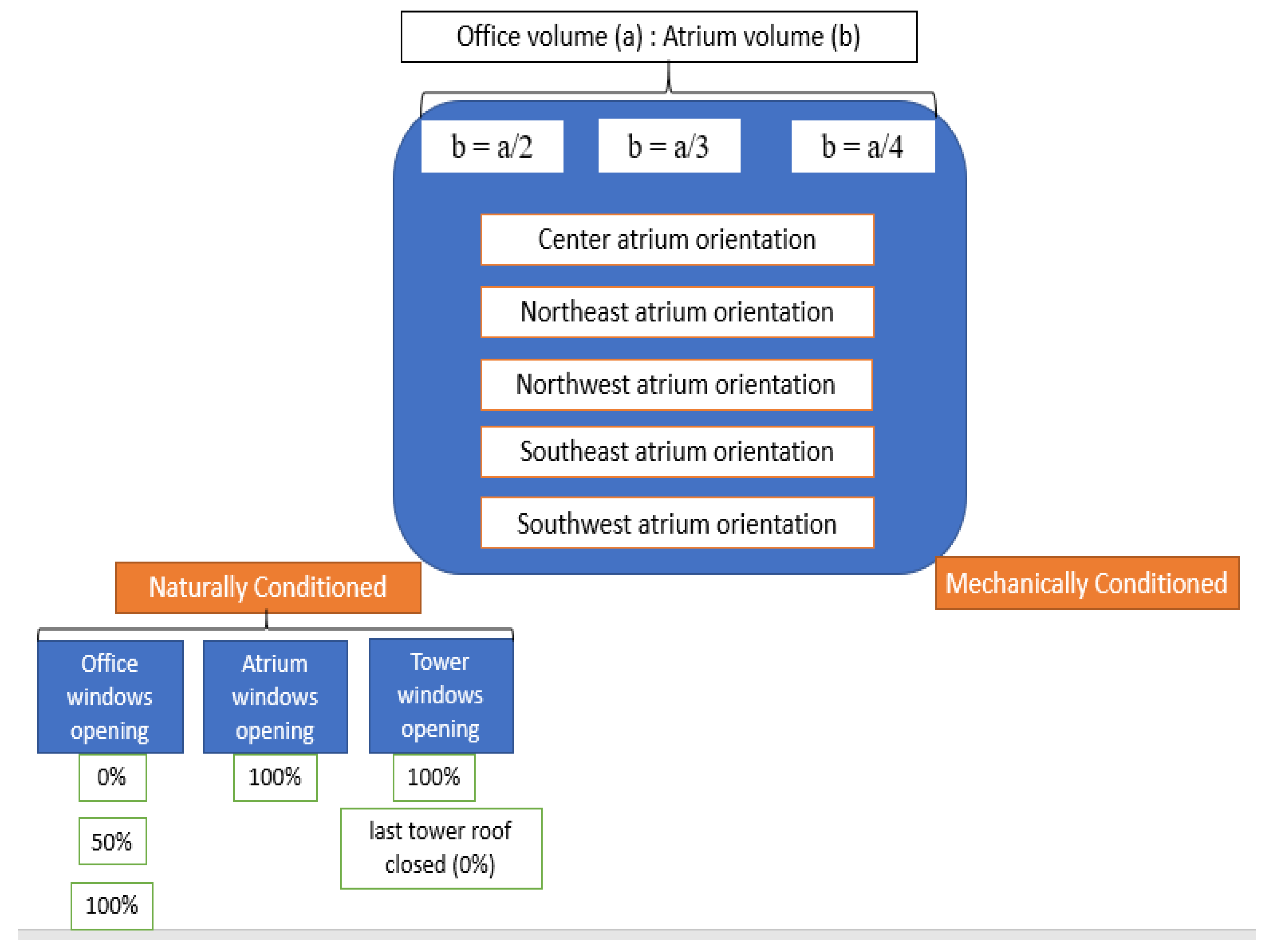 Office volume (a) : Atrium volume (b)

b = a/2

b = a/3

b = a/4

Center atrium orientation

Northeast atrium orientation

Northwest atrium orientation

Southeast atrium orientation

Southwest atrium orientation

Naturally Conditioned

Mechanically Conditioned

Office windows opening

0%

50%

100%

Atrium windows opening

100%

Tower windows opening

100%

last tower roof closed (0%)